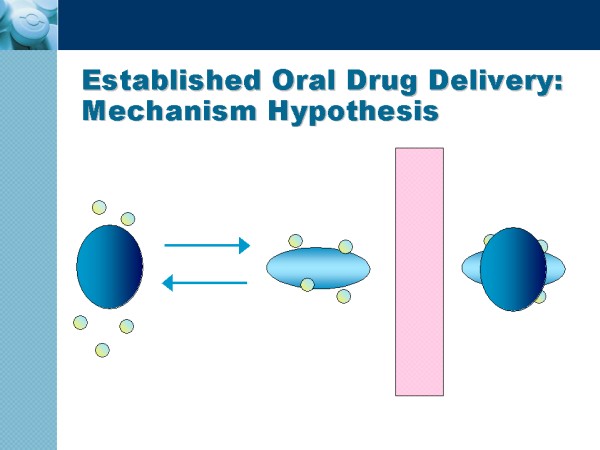 Established Oral Drug Delivery: Mechanism Hypothesis